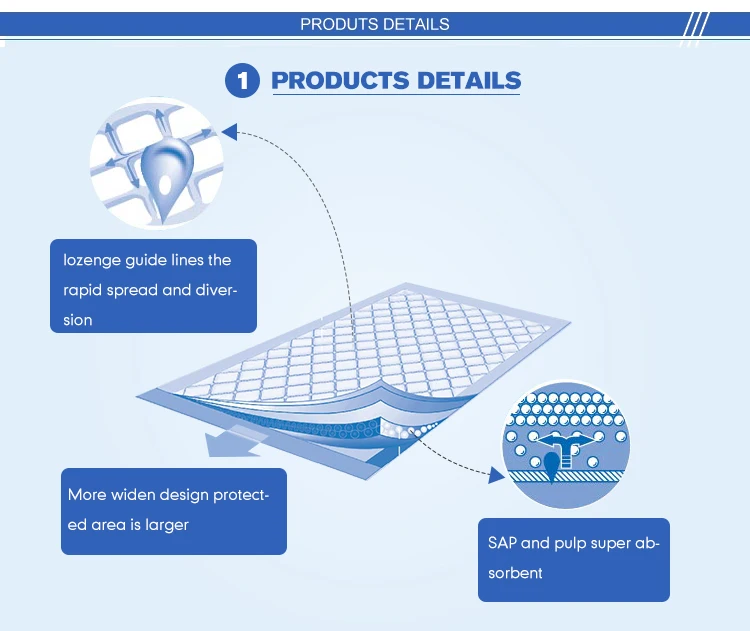 PRODUTS DETAILS

1 PRODUCTS DETAILS

lozenge guide lines the rapid spread and diversion

More widen design protected area is larger

SAP and pulp super absorbent